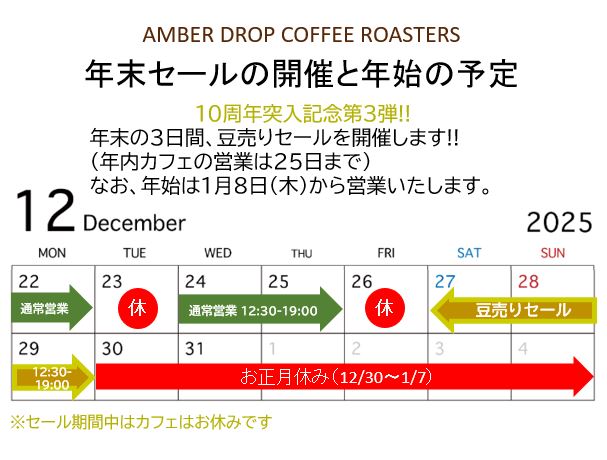 AMBER DROP COFFEE ROASTERS

年末セールの開催と年始の予定

10周年突入記念第3弾!!

年末の3日間、豆売りセールを開催します!!
(年内カフェの営業は25日まで)
なお、年始は1月8日(木)から営業いたします。

12 December 2025

| MON | TUE | WED | THU | FRI | SAT | SUN |
|---|---|---|---|---|---|---|
| 22 通常営業 | 23 休 | 24 通常営業 12:30-19:00 | 25 | 26 休 | 27 豆売りセール | 28 |
| 29 12:30-19:00 | 30 お正月休み(12/30～1/7) | 31 | 1 | 2 | 3 | 4 |

※セール期間中はカフェはお休みです